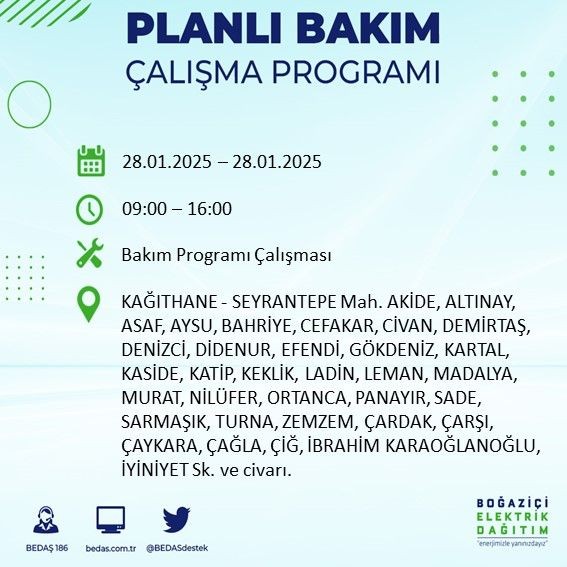 PLANLI BAKIM
ÇALIŞMA PROGRAMI

28.01.2025 – 28.01.2025

09:00 – 16:00

Bakım Programı Çalışması

KAĞITHANE - SEYRANTEPE Mah. AKİDE, ALTINAY, ASAF, AYSU, BAHRİYE, CEFAKAR, CİVAN, DEMİRTAŞ, DENİZCİ, DİDENUR, EFENDİ, GÖKDENİZ, KARTAL, KASİDE, KATİP, KEKLİK, LADİN, LEMAN, MADALYA, MURAT, NİLÜFER, ORTANCA, PANAYIR, SADE, SARMAŞIK, TURNA, ZEMZEM, ÇARDAK, ÇARŞI, ÇAYKARA, ÇAĞLA, ÇİĞ, İBRAHİM KARAOĞLANOĞLU, İYİNİYET Sk. ve civarı.

BEDAŞ 186
bedas.com.tr
@BEDASdestek

BOĞAZİÇİ ELEKTRİK DAĞITIM
"enerjimizle yanınızdayız"